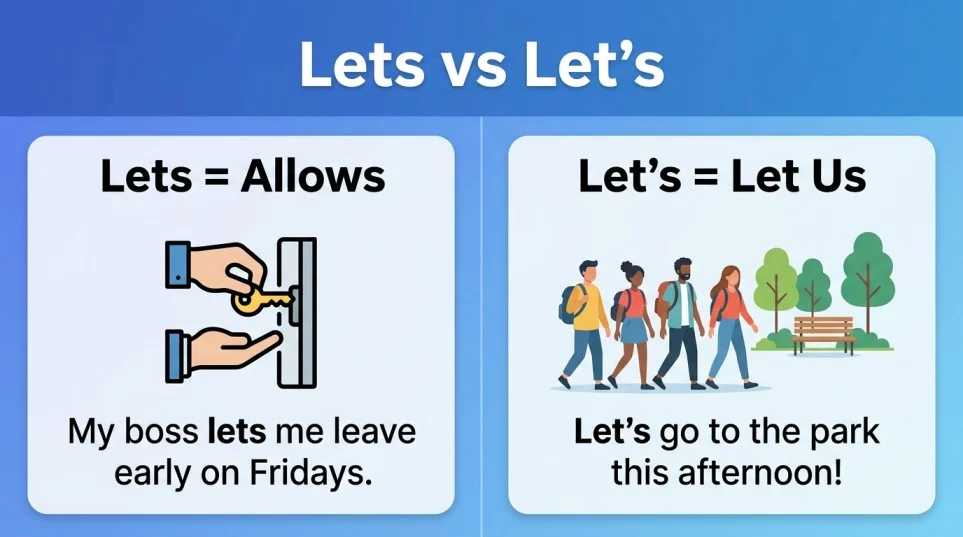 Lets vs Let’s

Lets = Allows

My boss lets me leave early on Fridays.

Let’s = Let Us

Let’s go to the park this afternoon!